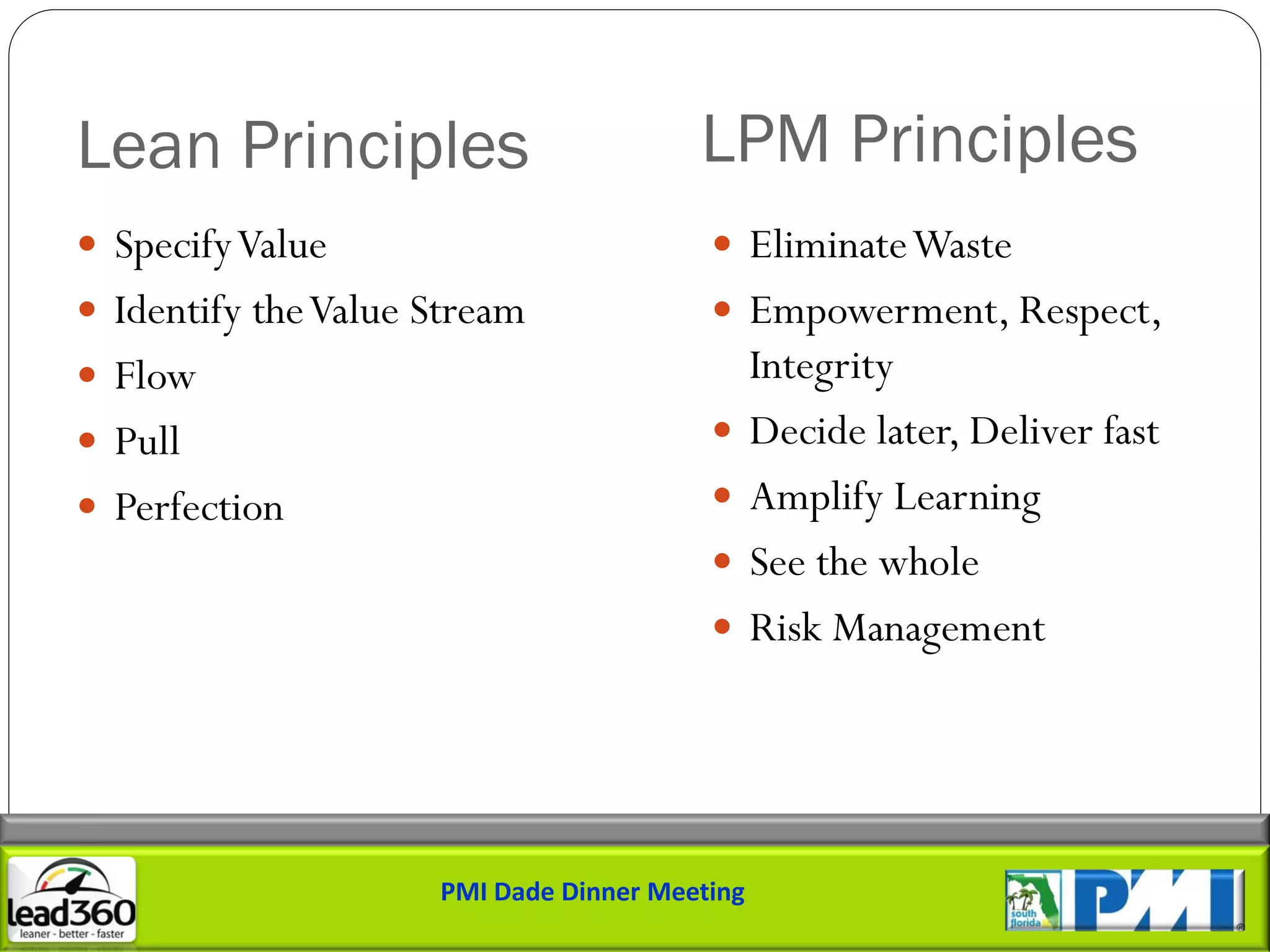 Lean Principles

- Specify Value
- Identify the Value Stream
- Flow
- Pull
- Perfection

LPM Principles

- Eliminate Waste
- Empowerment, Respect, Integrity
- Decide later, Deliver fast
- Amplify Learning
- See the whole
- Risk Management

lead360
leaner - better - faster

PMI Dade Dinner Meeting

south florida
PMI